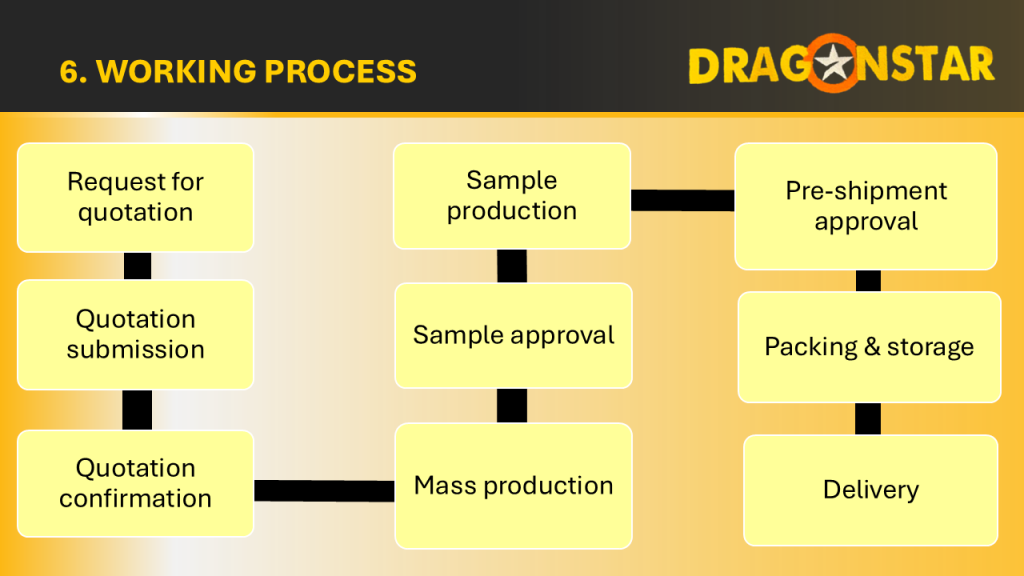 6. WORKING PROCESS

DRAGONSTAR

Request for quotation

Quotation submission

Quotation confirmation

Sample production

Sample approval

Mass production

Pre-shipment approval

Packing & storage

Delivery